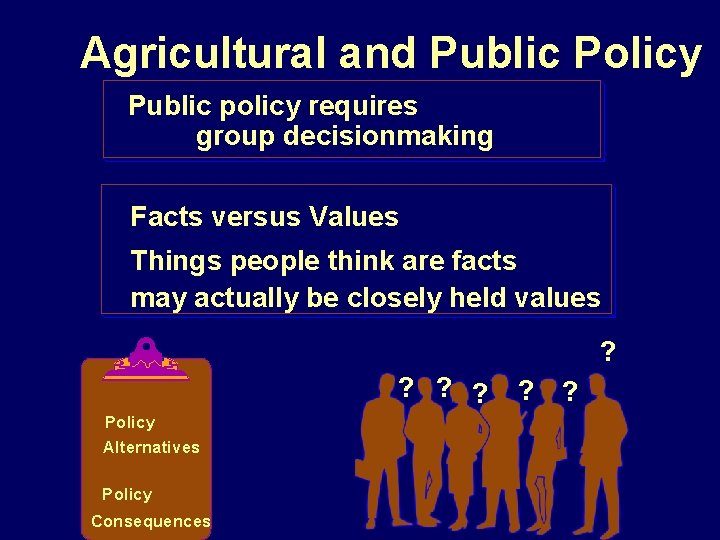 Agricultural and Public Policy

Public policy requires group decisionmaking

Facts versus Values

Things people think are facts may actually be closely held values

Policy Alternatives

Policy Consequences

?

? ? ? ? ?